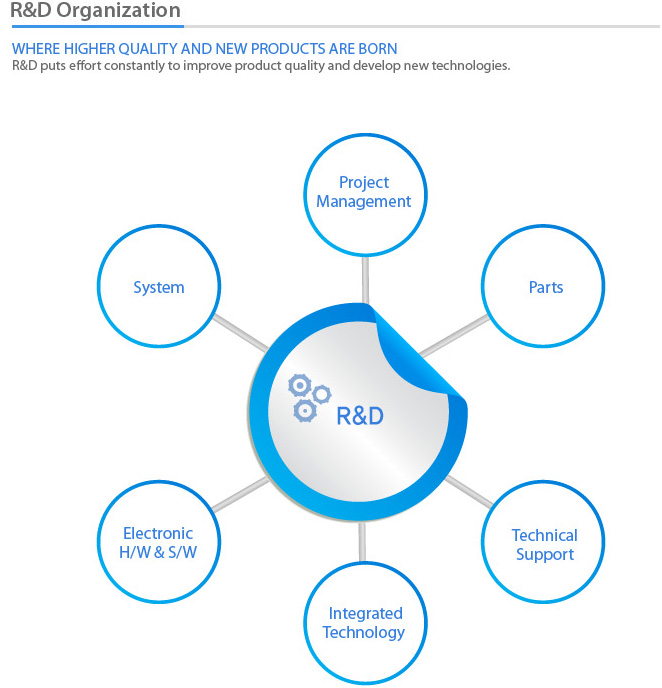 R&D Organization

WHERE HIGHER QUALITY AND NEW PRODUCTS ARE BORN
R&D puts effort constantly to improve product quality and develop new technologies.

Project Management

System

Parts

R&D

Electronic H/W & S/W

Technical Support

Integrated Technology